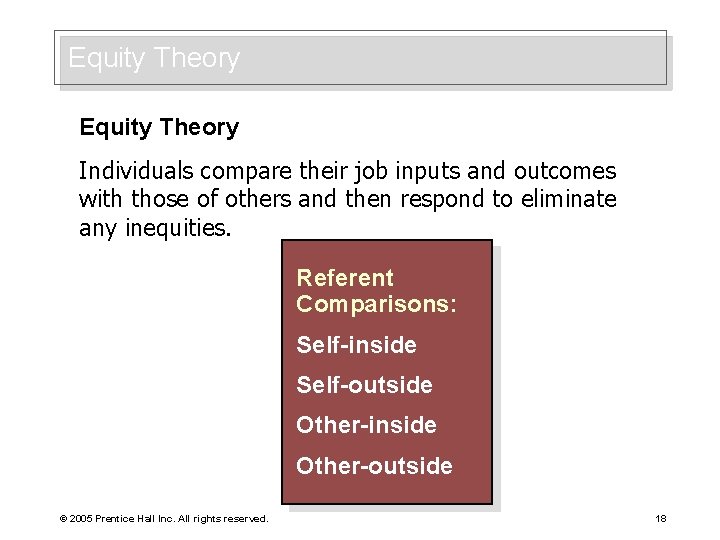 Equity Theory

Equity Theory

Individuals compare their job inputs and outcomes with those of others and then respond to eliminate any inequities.

Referent Comparisons:

Self-inside

Self-outside

Other-inside

Other-outside

© 2005 Prentice Hall Inc. All rights reserved.

18